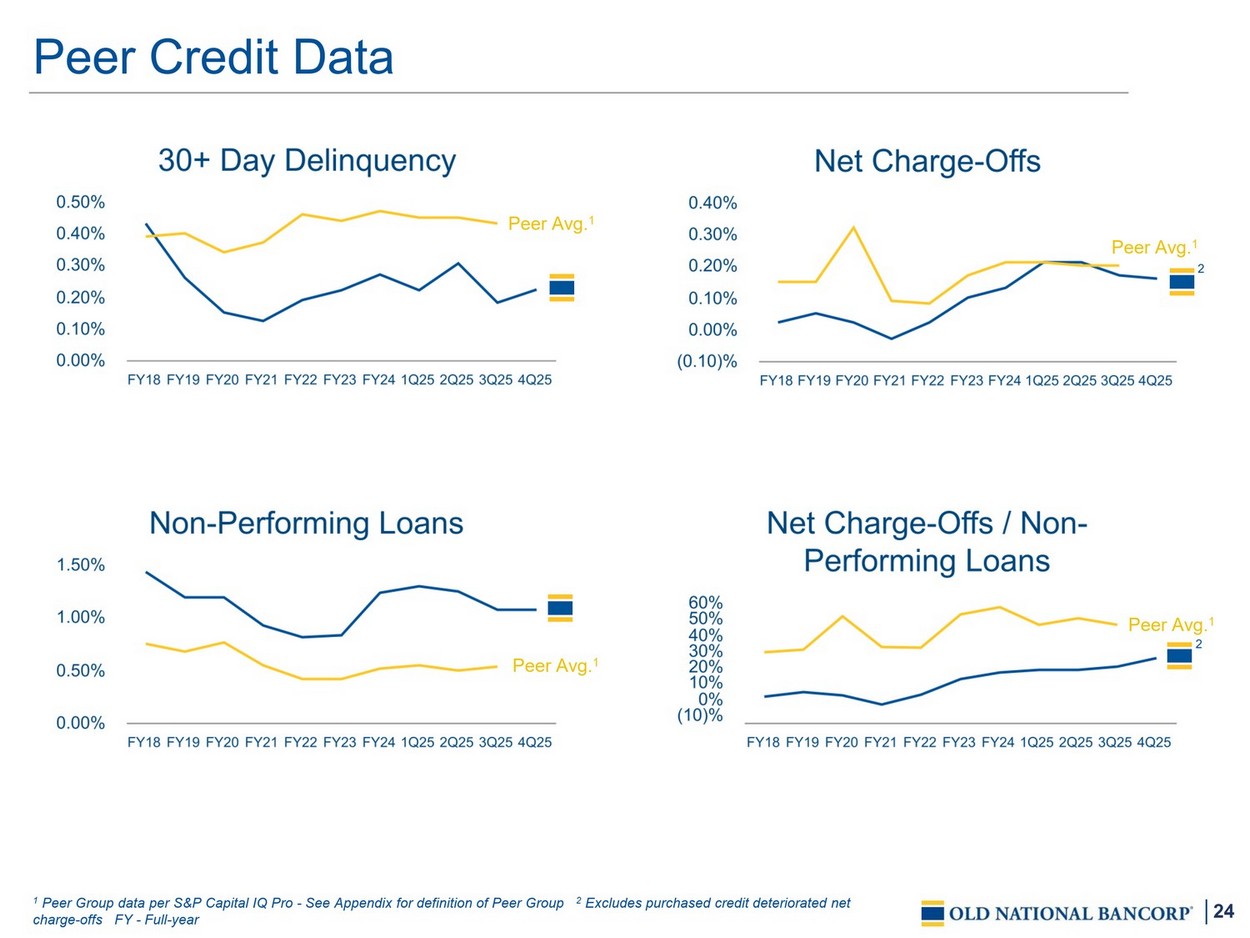 Peer Credit Data

30+ Day Delinquency

0.50%
0.40%
0.30%
0.20%
0.10%
0.00%

Peer Avg.$^1$

FY18 FY19 FY20 FY21 FY22 FY23 FY24 1Q25 2Q25 3Q25 4Q25

Net Charge-Offs

0.40%
0.30%
0.20%
0.10%
0.00%
(0.10)%

Peer Avg.$^1$

2

FY18 FY19 FY20 FY21 FY22 FY23 FY24 1Q25 2Q25 3Q25 4Q25

Non-Performing Loans

1.50%
1.00%
0.50%
0.00%

Peer Avg.$^1$

FY18 FY19 FY20 FY21 FY22 FY23 FY24 1Q25 2Q25 3Q25 4Q25

Net Charge-Offs / Non-Performing Loans

60%
50%
40%
30%
20%
10%
0%
(10)%

Peer Avg.$^1$

2

FY18 FY19 FY20 FY21 FY22 FY23 FY24 1Q25 2Q25 3Q25 4Q25

$^1$ Peer Group data per S&P Capital IQ Pro - See Appendix for definition of Peer Group $^2$ Excludes purchased credit deteriorated net charge-offs FY - Full-year

OLD NATIONAL BANCORP®

24